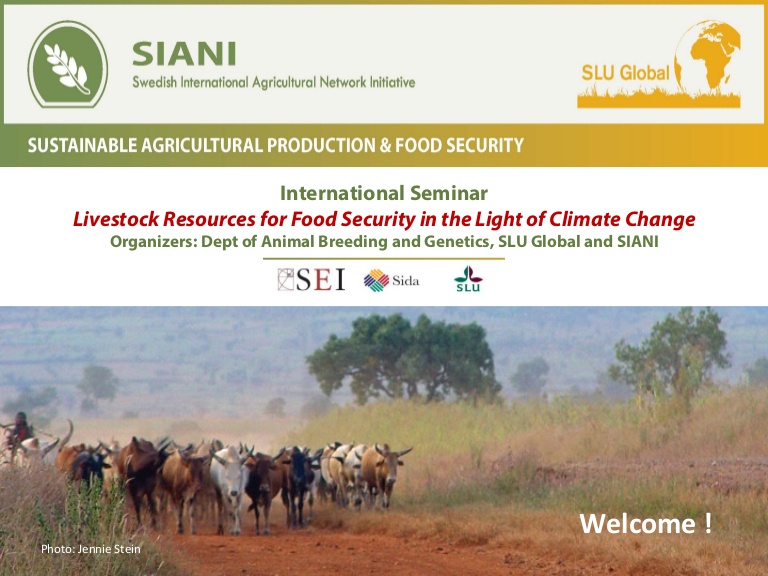 SIANI
Swedish International Agricultural Network Initiative

SLU Global

SUSTAINABLE AGRICULTURAL PRODUCTION & FOOD SECURITY

International Seminar
Livestock Resources for Food Security in the Light of Climate Change
Organizers: Dept of Animal Breeding and Genetics, SLU Global and SIANI

SEI Sida SLU

Welcome !

Photo: Jennie Stein